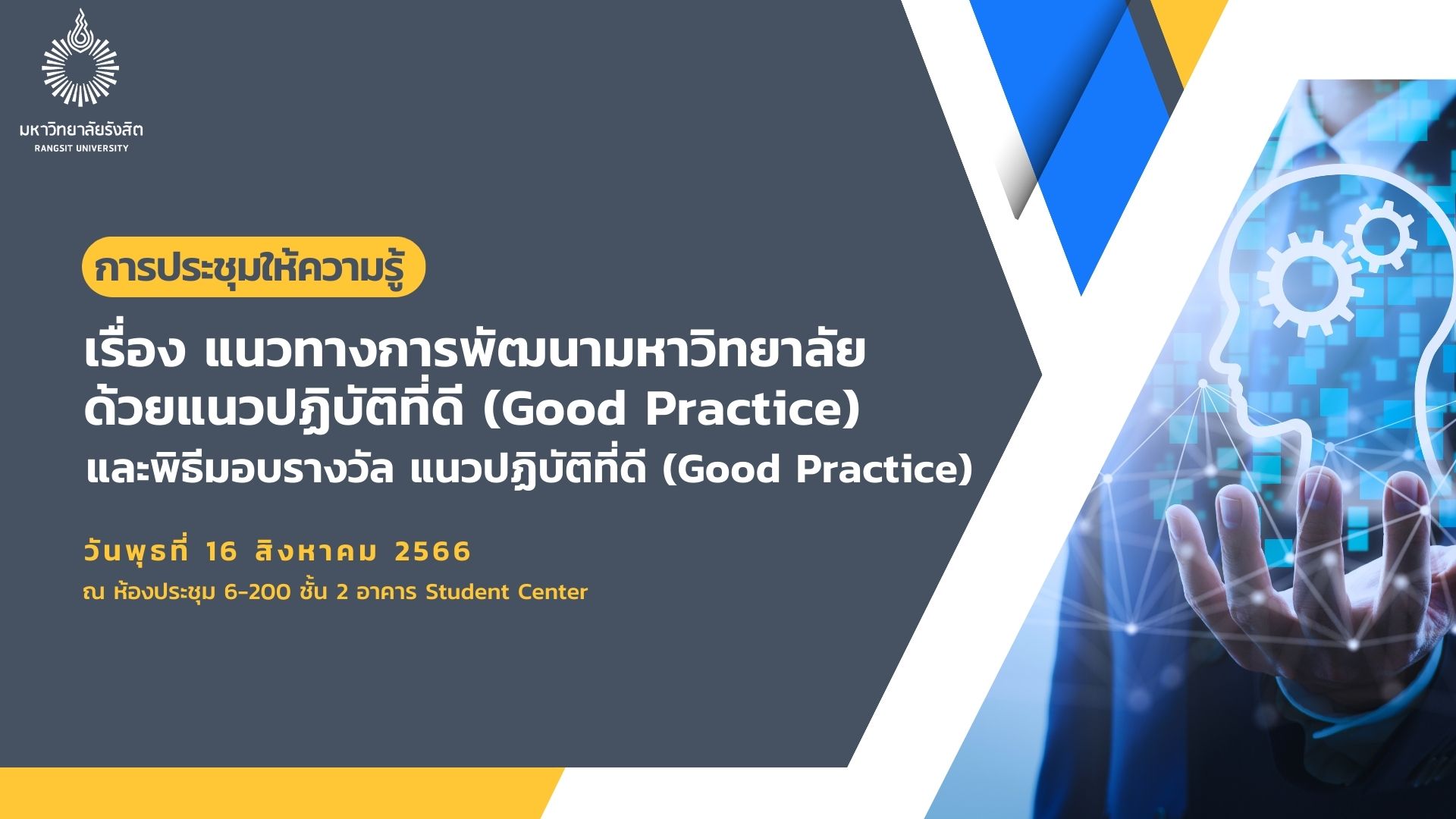 มหาวิทยาลัยรังสิต
RANGSIT UNIVERSITY

การประชุมให้ความรู้

เรื่อง แนวทางการพัฒนามหาวิทยาลัย ด้วยแนวปฏิบัติที่ดี (Good Practice)

และพิธีมอบรางวัล แนวปฏิบัติที่ดี (Good Practice)

วันพุธที่ 16 สิงหาคม 2566

ณ ห้องประชุม 6-200 ชั้น 2 อาคาร Student Center